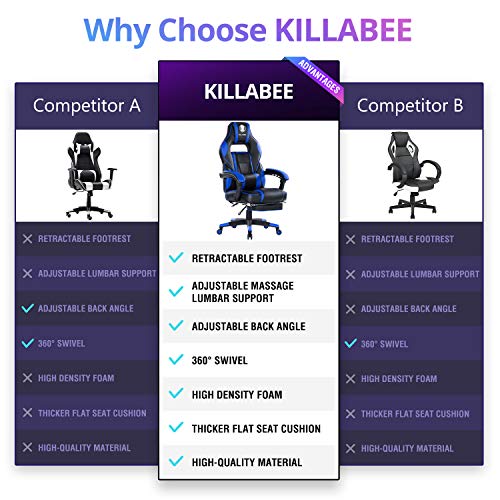 Why Choose KILLABEE

Competitor A

✕ RETRACTABLE FOOTREST
✕ ADJUSTABLE LUMBAR SUPPORT
✓ ADJUSTABLE BACK ANGLE
✓ 360° SWIVEL
✕ HIGH DENSITY FOAM
✕ THICKER FLAT SEAT CUSHION
✕ HIGH-QUALITY MATERIAL

KILLABEE

ADVANTAGES

✓ RETRACTABLE FOOTREST
✓ ADJUSTABLE MASSAGE LUMBAR SUPPORT
✓ ADJUSTABLE BACK ANGLE
✓ 360° SWIVEL
✓ HIGH DENSITY FOAM
✓ THICKER FLAT SEAT CUSHION
✓ HIGH-QUALITY MATERIAL

Competitor B

✕ RETRACTABLE FOOTREST
✕ ADJUSTABLE LUMBAR SUPPORT
✕ ADJUSTABLE BACK ANGLE
✓ 360° SWIVEL
✕ HIGH DENSITY FOAM
✕ THICKER FLAT SEAT CUSHION
✕ HIGH-QUALITY MATERIAL